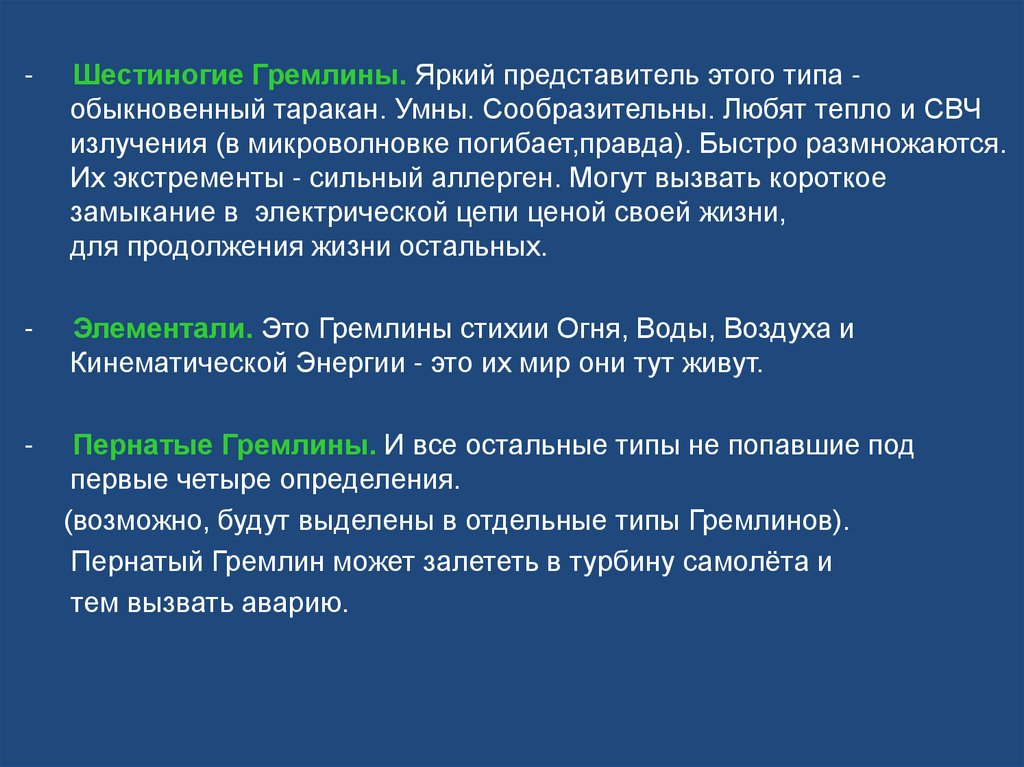 - Шестиногие Гремлины. Яркий представитель этого типа - обыкновенный таракан. Умны. Сообразительны. Любят тепло и СВЧ излучения (в микроволновке погибает,правда). Быстро размножаются. Их экстременты - сильный аллерген. Могут вызвать короткое замыкание в электрической цепи ценой своей жизни, для продолжения жизни остальных.

- Элементали. Это Гремлины стихии Огня, Воды, Воздуха и Кинематической Энергии - это их мир они тут живут.

- Пернатые Гремлины. И все остальные типы не попавшие под первые четыре определения.
(возможно, будут выделены в отдельные типы Гремлинов).
Пернатый Гремлин может залететь в турбину самолёта и тем вызвать аварию.